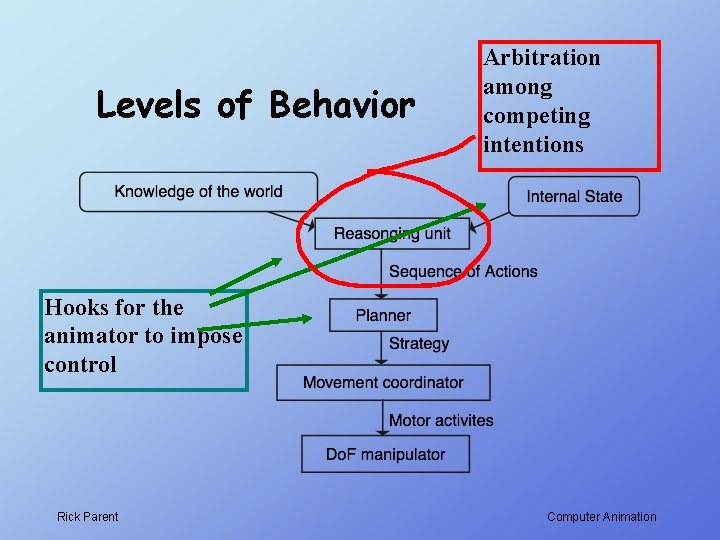 Levels of Behavior

Arbitration among competing intentions

Knowledge of the world

Internal State

Reasonging unit

Sequence of Actions

Hooks for the animator to impose control

Planner

Strategy

Movement coordinator

Motor activites

DoF manipulator

Rick Parent

Computer Animation